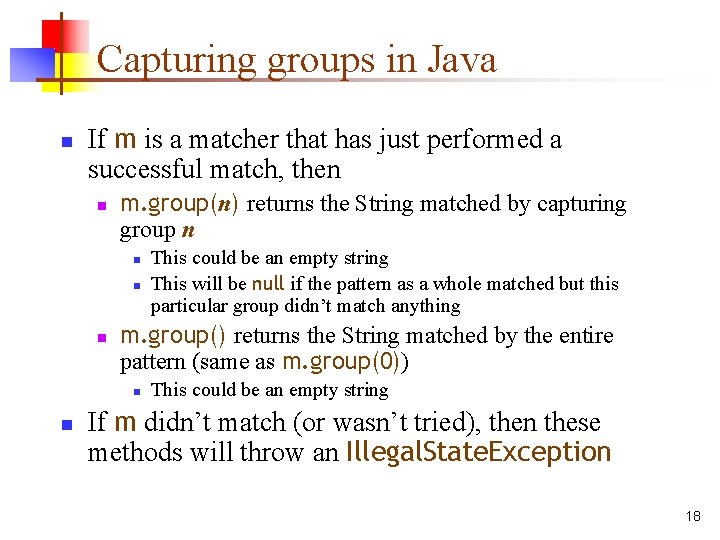 Capturing groups in Java

If m is a matcher that has just performed a successful match, then

m.group(n) returns the String matched by capturing group n

This could be an empty string

This will be null if the pattern as a whole matched but this particular group didn't match anything

m.group() returns the String matched by the entire pattern (same as m.group(0))

This could be an empty string

If m didn't match (or wasn't tried), then these methods will throw an IllegalStateException

18